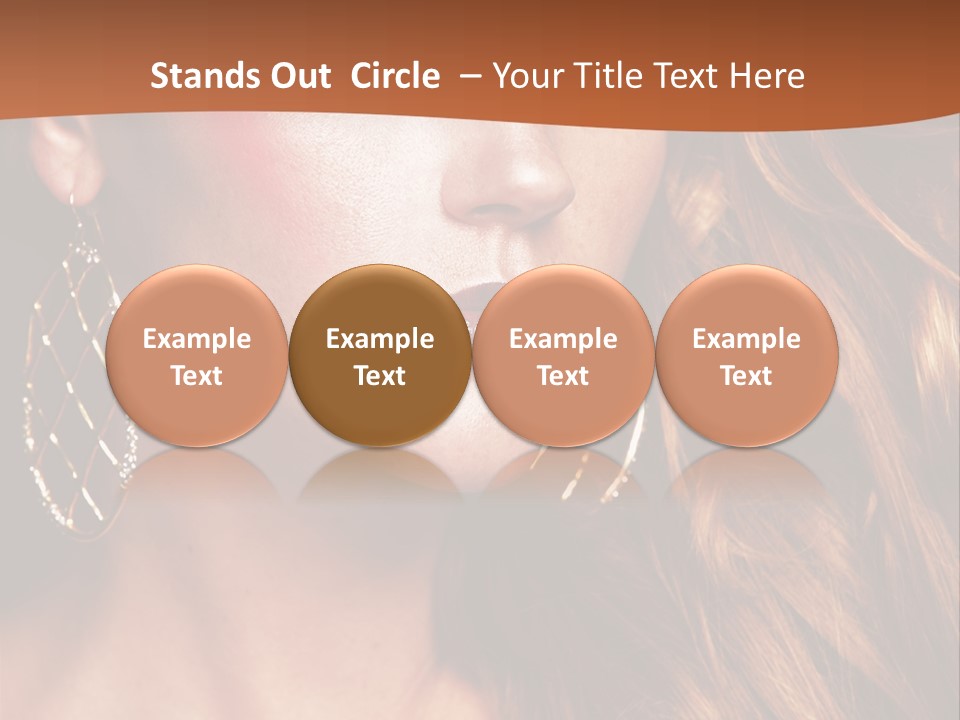 Stands Out Circle – Your Title Text Here

Example Text

Example Text

Example Text

Example Text